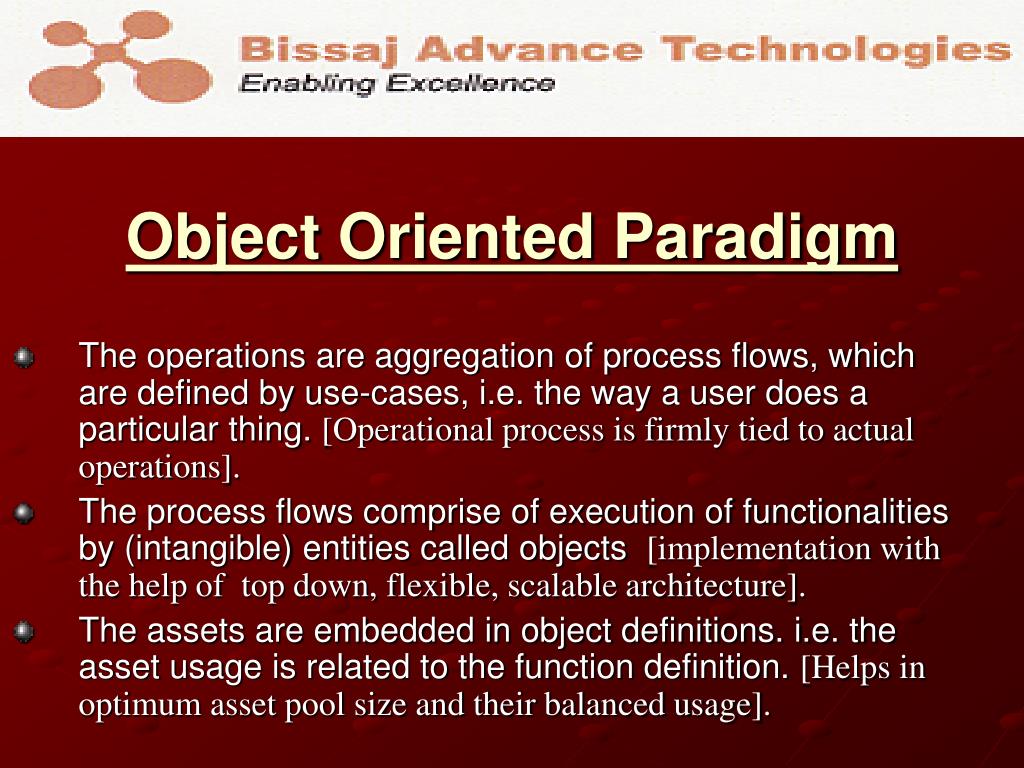 Bissaj Advance Technologies
Enabling Excellence

Object Oriented Paradigm

The operations are aggregation of process flows, which are defined by use-cases, i.e. the way a user does a particular thing. [Operational process is firmly tied to actual operations].

The process flows comprise of execution of functionalities by (intangible) entities called objects [implementation with the help of top down, flexible, scalable architecture].

The assets are embedded in object definitions. i.e. the asset usage is related to the function definition. [Helps in optimum asset pool size and their balanced usage].